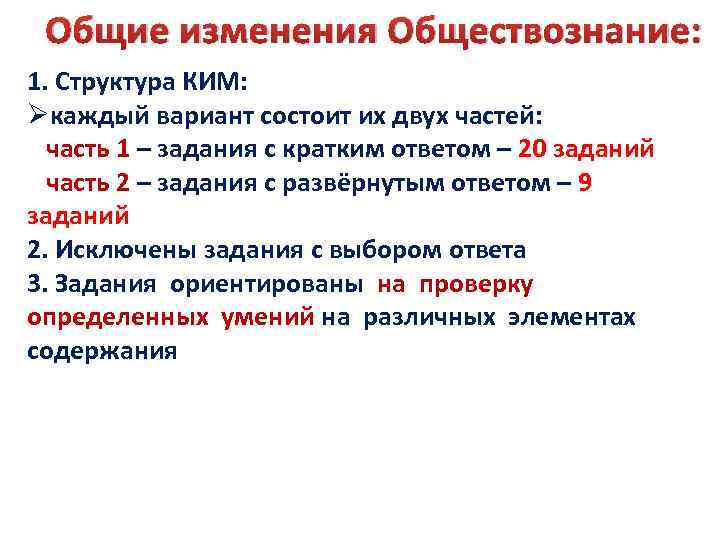 Общие изменения Обществознание:

1. Структура КИМ:
➢каждый вариант состоит их двух частей:
часть 1 – задания с кратким ответом – 20 заданий
часть 2 – задания с развёрнутым ответом – 9 заданий
2. Исключены задания с выбором ответа
3. Задания ориентированы на проверку определенных умений на различных элементах содержания